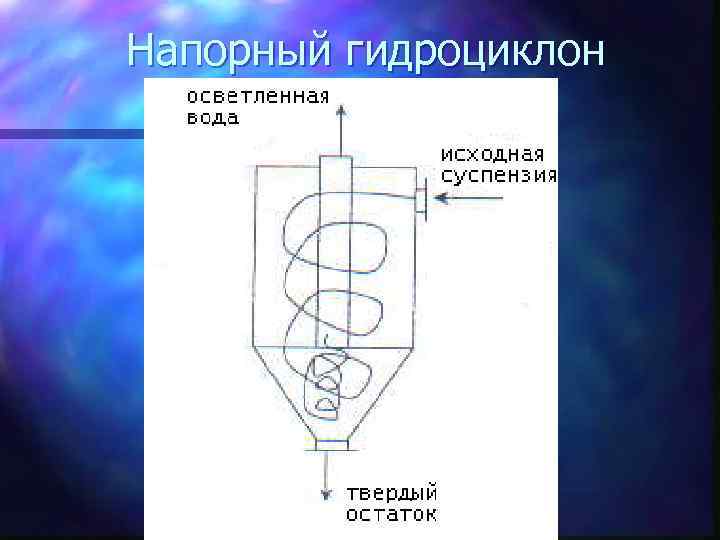 Напорный гидроциклон

осветленная вода

исходная суспензия

твердый остаток